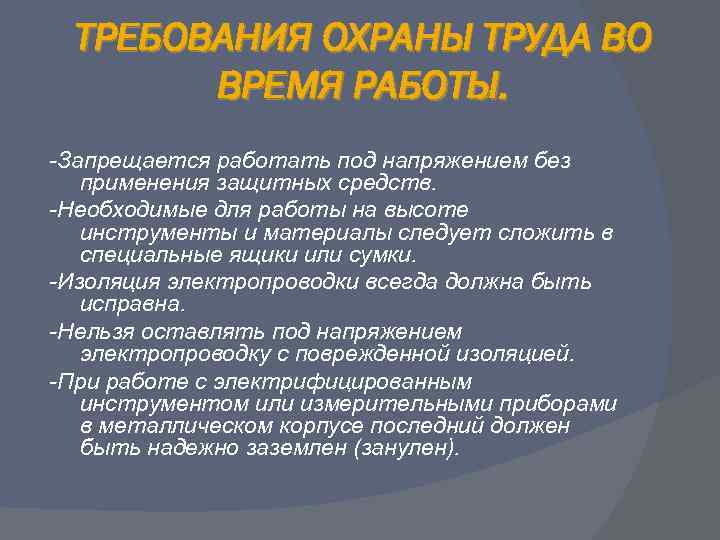 ТРЕБОВАНИЯ ОХРАНЫ ТРУДА ВО ВРЕМЯ РАБОТЫ.

-Запрещается работать под напряжением без применения защитных средств.

-Необходимые для работы на высоте инструменты и материалы следует сложить в специальные ящики или сумки.

-Изоляция электропроводки всегда должна быть исправна.

-Нельзя оставлять под напряжением электропроводку с поврежденной изоляцией.

-При работе с электрифицированным инструментом или измерительными приборами в металлическом корпусе последний должен быть надежно заземлен (занулен).